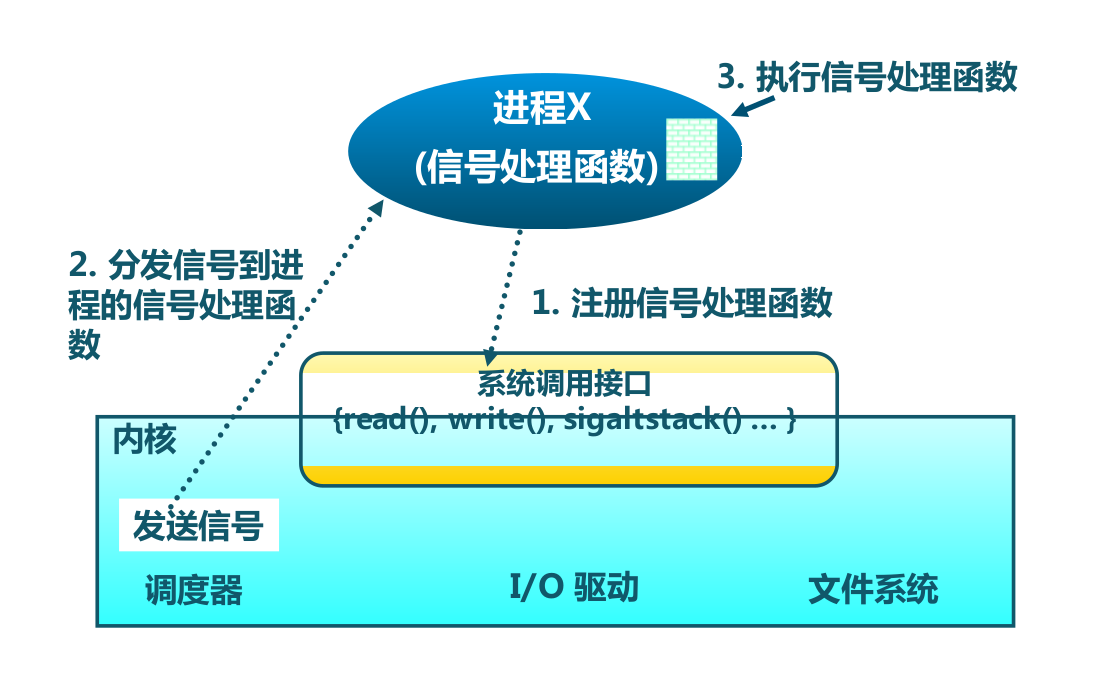 3. 执行信号处理函数

进程X
(信号处理函数)

2. 分发信号到进程的信号处理函数

1. 注册信号处理函数

系统调用接口
{read(), write(), sigaltstack() ... }

内核

发送信号

调度器

I/O 驱动

文件系统